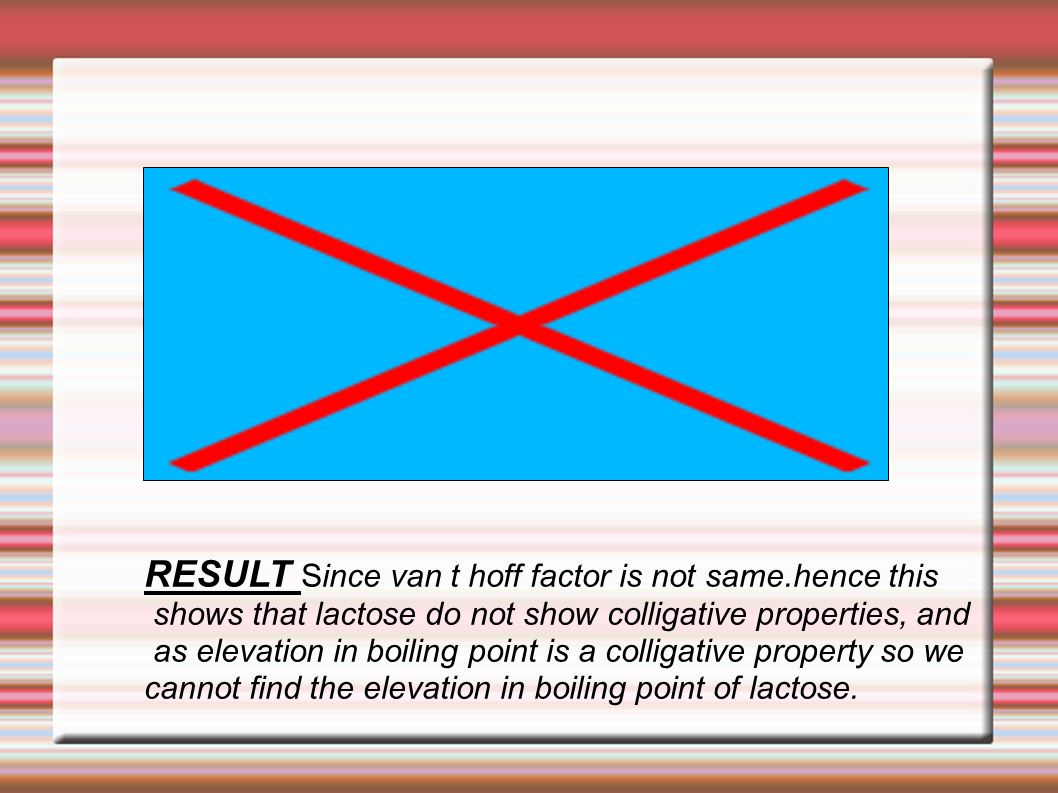 RESULT Since van t hoff factor is not same.hence this shows that lactose do not show colligative properties, and as elevation in boiling point is a colligative property so we cannot find the elevation in boiling point of lactose.